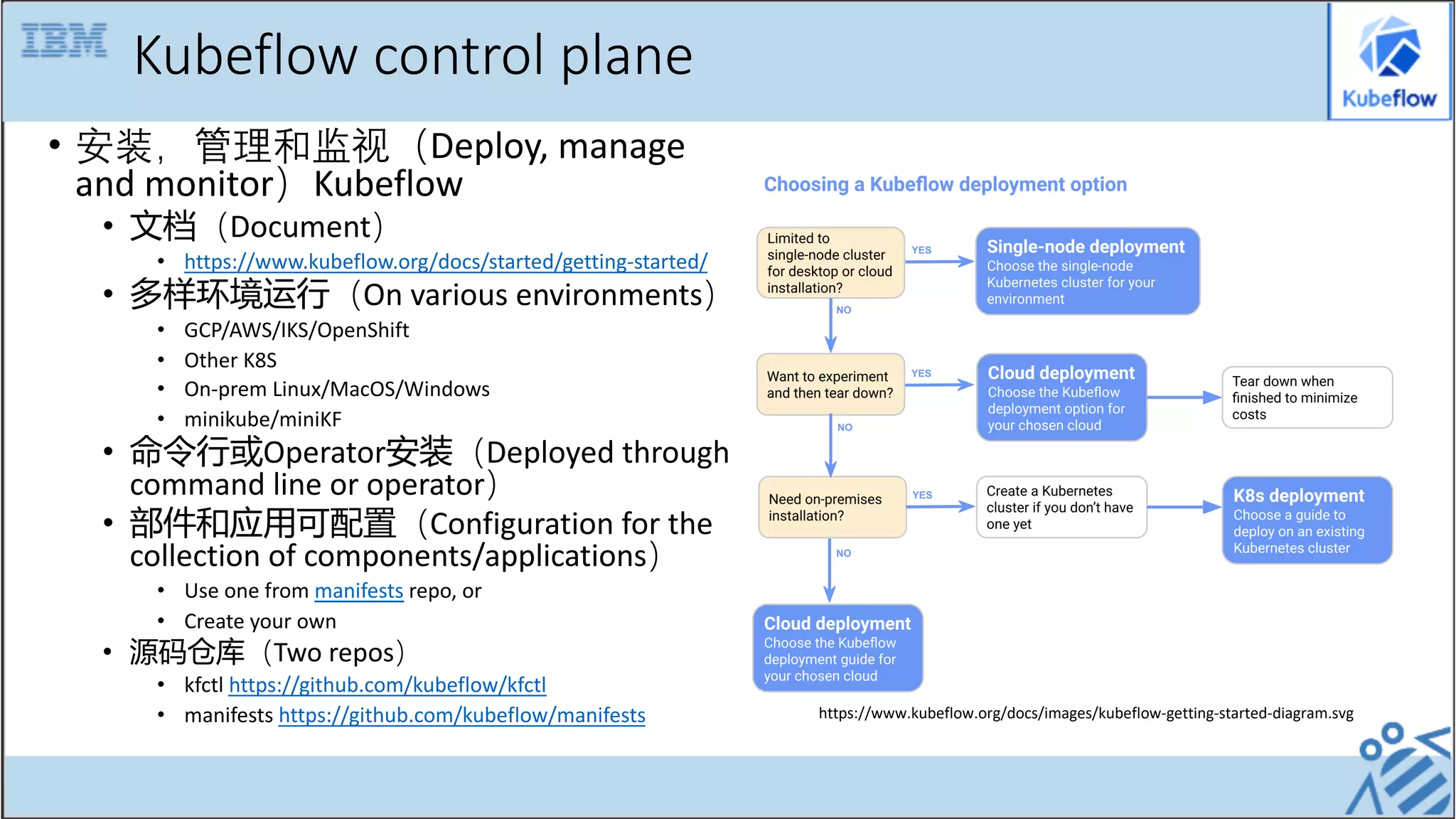 IBM Kubeflow control plane

Kubeflow

• 安装，管理和监视（Deploy, manage and monitor）Kubeflow
  • 文档（Document）
    • https://www.kubeflow.org/docs/started/getting-started/
  • 多样环境运行（On various environments）
    • GCP/AWS/IKS/OpenShift
    • Other K8S
    • On-prem Linux/MacOS/Windows
    • minikube/miniKF
  • 命令行或Operator安装（Deployed through command line or operator）
  • 部件和应用可配置（Configuration for the collection of components/applications）
    • Use one from manifests repo, or
    • Create your own
  • 源码仓库（Two repos）
    • kfctl https://github.com/kubeflow/kfctl
    • manifests https://github.com/kubeflow/manifests

Choosing a Kubeflow deployment option

Limited to single-node cluster for desktop or cloud installation?

YES

Single-node deployment
Choose the single-node Kubernetes cluster for your environment

NO

Want to experiment and then tear down?

YES

Cloud deployment
Choose the Kubeflow deployment option for your chosen cloud

Tear down when finished to minimize costs

NO

Need on-premises installation?

YES

Create a Kubernetes cluster if you don't have one yet

K8s deployment
Choose a guide to deploy on an existing Kubernetes cluster

NO

Cloud deployment
Choose the Kubeflow deployment guide for your chosen cloud

https://www.kubeflow.org/docs/images/kubeflow-getting-started-diagram.svg